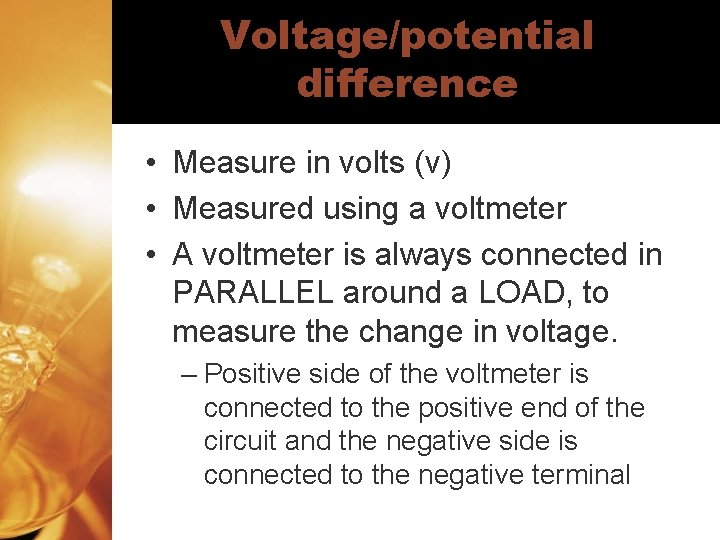 Voltage/potential difference

• Measure in volts (v)
• Measured using a voltmeter
• A voltmeter is always connected in PARALLEL around a LOAD, to measure the change in voltage.
– Positive side of the voltmeter is connected to the positive end of the circuit and the negative side is connected to the negative terminal